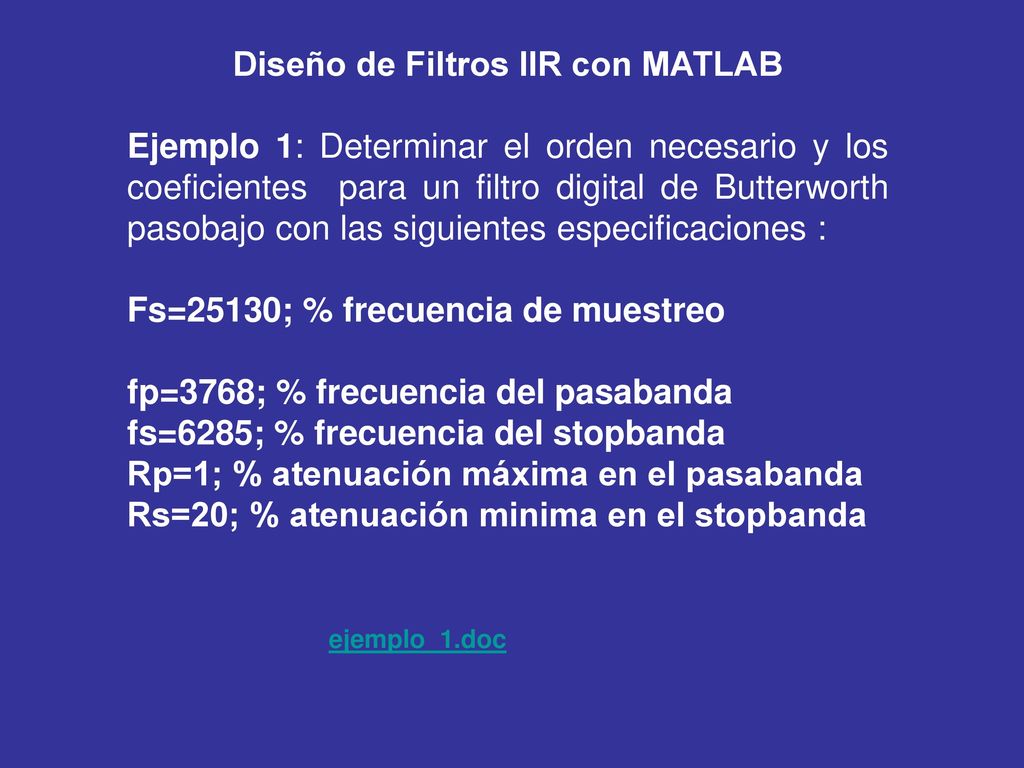 Diseño de Filtros IIR con MATLAB

Ejemplo 1: Determinar el orden necesario y los coeficientes para un filtro digital de Butterworth pasobajo con las siguientes especificaciones :

Fs=25130; % frecuencia de muestreo

fp=3768; % frecuencia del pasabanda
fs=6285; % frecuencia del stopbanda
Rp=1; % atenuación máxima en el pasabanda
Rs=20; % atenuación minima en el stopbanda

ejemplo_1.doc